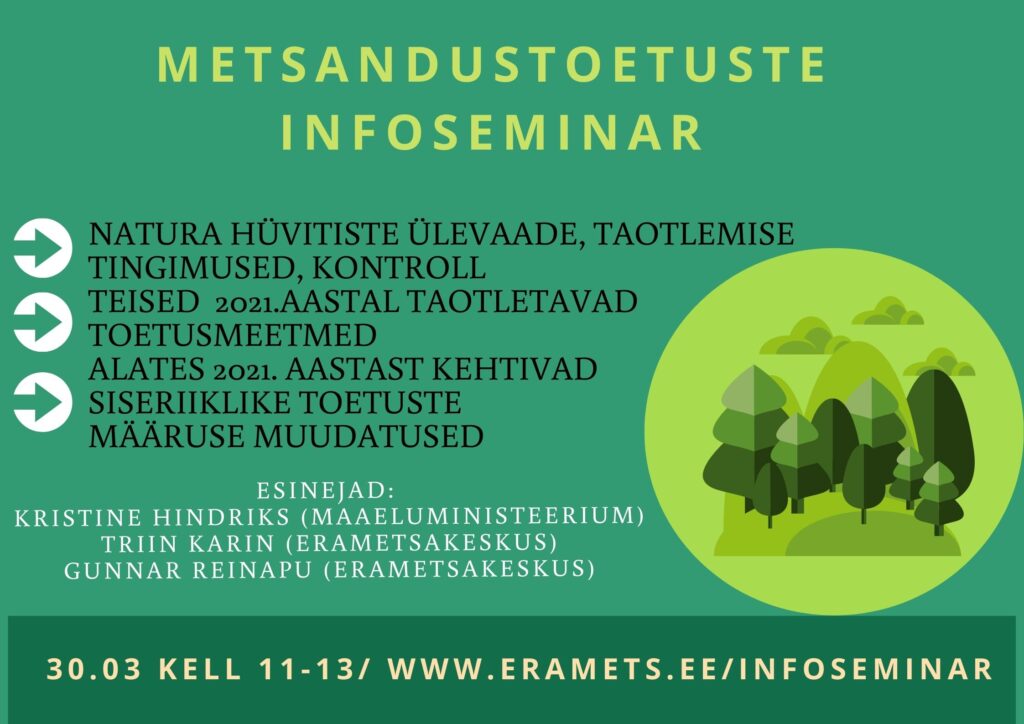 METSANDUSTOETUSTE INFOSEMINAR

NATURA HÜVITISTE ÜLEVAADE, TAOTLEMISE TINGIMUSED, KONTROLL

TEISED 2021.AASTAL TAOTLETAVAD TOETUSMEETMED

ALATES 2021. AASTAST KEHTIVAD SISERIIKLIKE TOETUSTE MÄÄRUSE MUUDATUSED

ESINEJAD:
KRISTINE HINDRIKS (MAAELUMINISTEERIUM)
TRIIN KARIN (ERAMETSAKESKUS)
GUNNAR REINAPU (ERAMETSAKESKUS)

30.03 KELL 11-13/ WWW.ERAMETS.EE/INFOSEMINAR